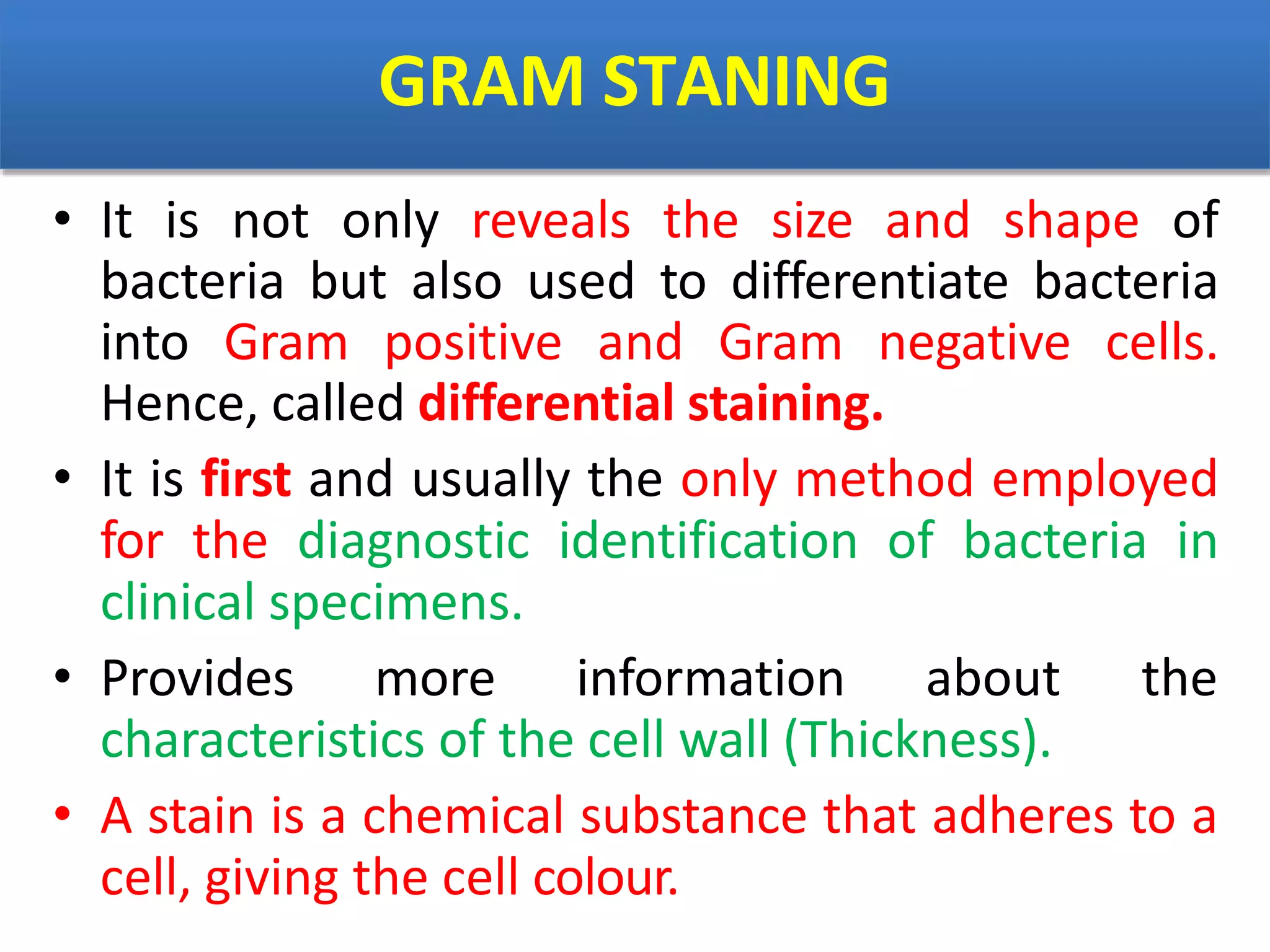 GRAM STANING

• It is not only reveals the size and shape of bacteria but also used to differentiate bacteria into Gram positive and Gram negative cells. Hence, called differential staining.

• It is first and usually the only method employed for the diagnostic identification of bacteria in clinical specimens.

• Provides more information about the characteristics of the cell wall (Thickness).

• A stain is a chemical substance that adheres to a cell, giving the cell colour.